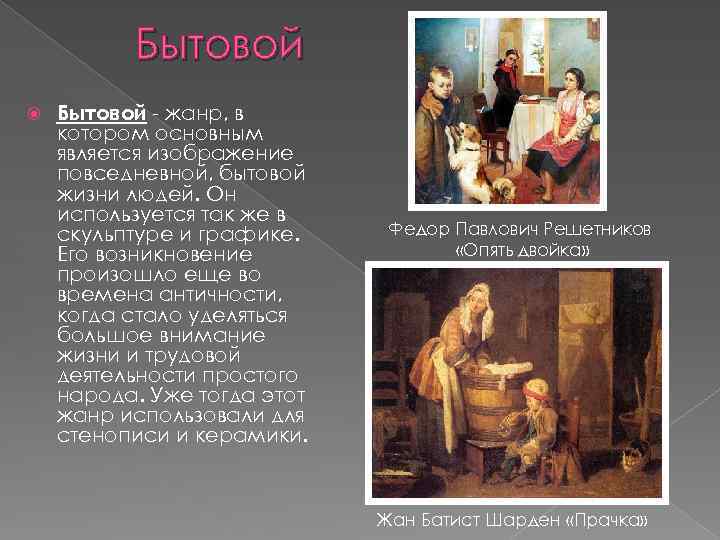 Бытовой

Бытовой - жанр, в котором основным является изображение повседневной, бытовой жизни людей. Он используется так же в скульптуре и графике. Его возникновение произошло еще во времена античности, когда стало уделяться большое внимание жизни и трудовой деятельности простого народа. Уже тогда этот жанр использовали для стенописи и керамики.

Федор Павлович Решетников «Опять двойка»

Жан Батист Шарден «Прачка»